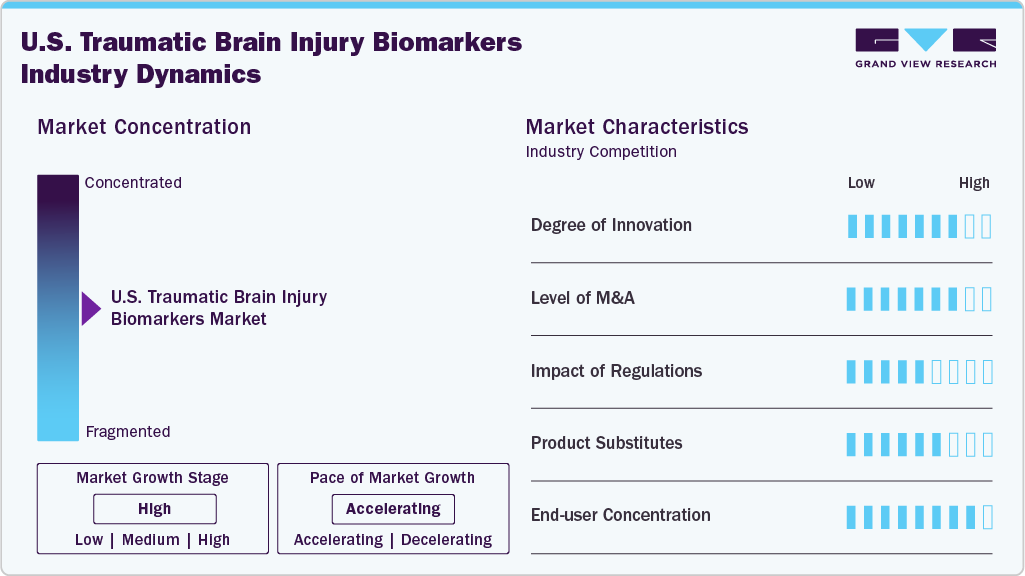 U.S. Traumatic Brain Injury Biomarkers Industry Dynamics

GRAND VIEW RESEARCH

Market Concentration

Concentrated

U.S. Traumatic Brain Injury Biomarkers Market

Fragmented

Market Growth Stage

High

Low | Medium | High

Pace of Market Growth

Accelerating

Accelerating | Decelerating

Market Characteristics

Industry Competition

Low

High

Degree of Innovation

Level of M&A

Impact of Regulations

Product Substitutes

End-user Concentration